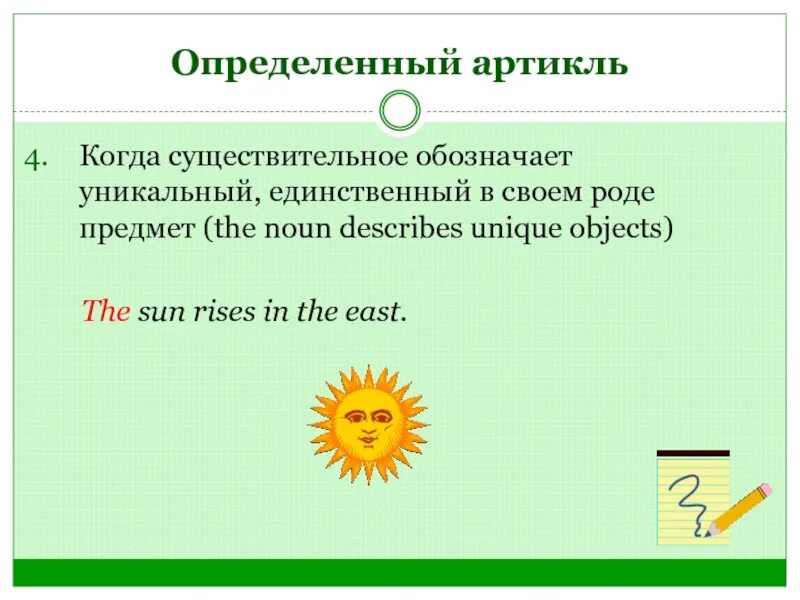 Определенный артикль

4. Когда существительное обозначает уникальный, единственный в своем роде предмет (the noun describes unique objects)

The sun rises in the east.